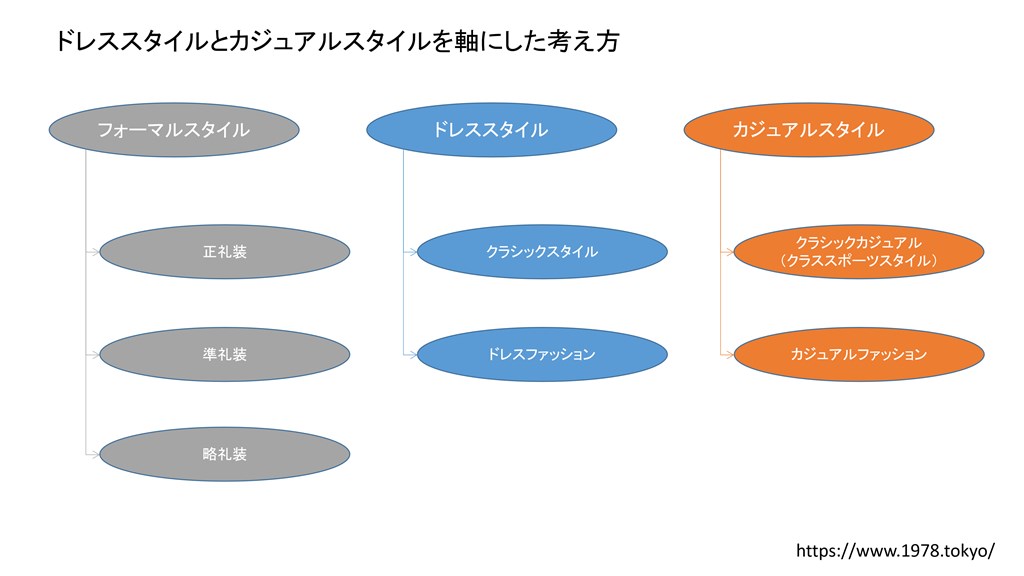 ドレススタイルとカジュアルスタイルを軸にした考え方

フォーマルスタイル

正礼装

準礼装

略礼装

ドレススタイル

クラシックスタイル

ドレスファッション

カジュアルスタイル

クラシックカジュアル
（クラススポーツスタイル）

カジュアルファッション

https://www.1978.tokyo/